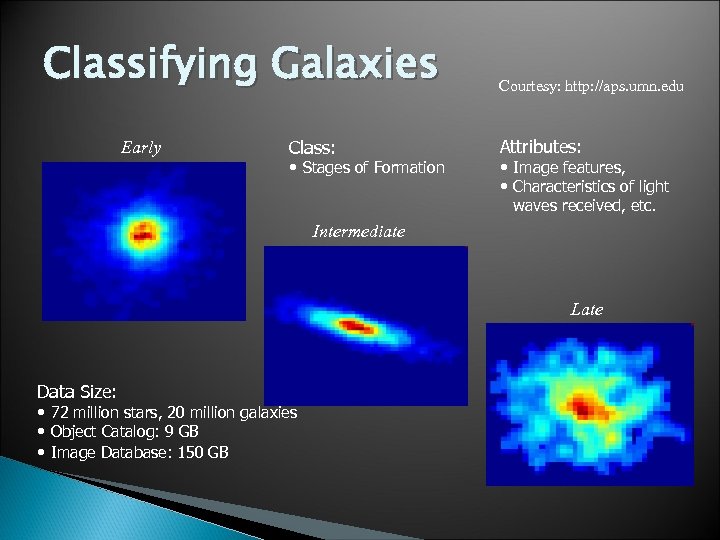 Classifying Galaxies

Courtesy: http://aps.umn.edu

Early

Class:
• Stages of Formation

Attributes:
• Image features,
• Characteristics of light waves received, etc.

Intermediate

Late

Data Size:
• 72 million stars, 20 million galaxies
• Object Catalog: 9 GB
• Image Database: 150 GB